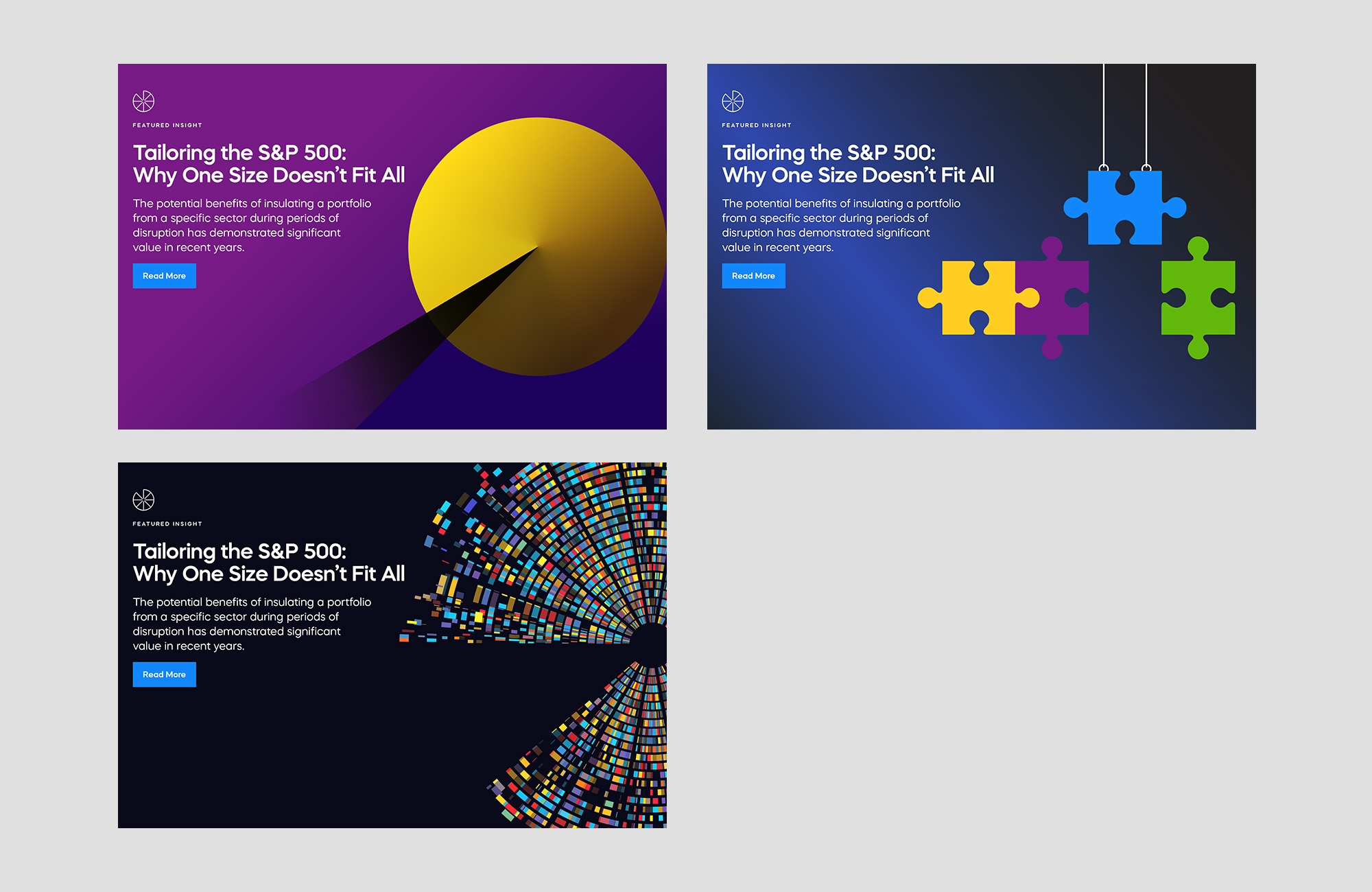 FEATURED INSIGHT

Tailoring the S&P 500: Why One Size Doesn't Fit All

The potential benefits of insulating a portfolio from a specific sector during periods of disruption has demonstrated significant value in recent years.

Read More

FEATURED INSIGHT

Tailoring the S&P 500: Why One Size Doesn't Fit All

The potential benefits of insulating a portfolio from a specific sector during periods of disruption has demonstrated significant value in recent years.

Read More

FEATURED INSIGHT

Tailoring the S&P 500: Why One Size Doesn't Fit All

The potential benefits of insulating a portfolio from a specific sector during periods of disruption has demonstrated significant value in recent years.

Read More